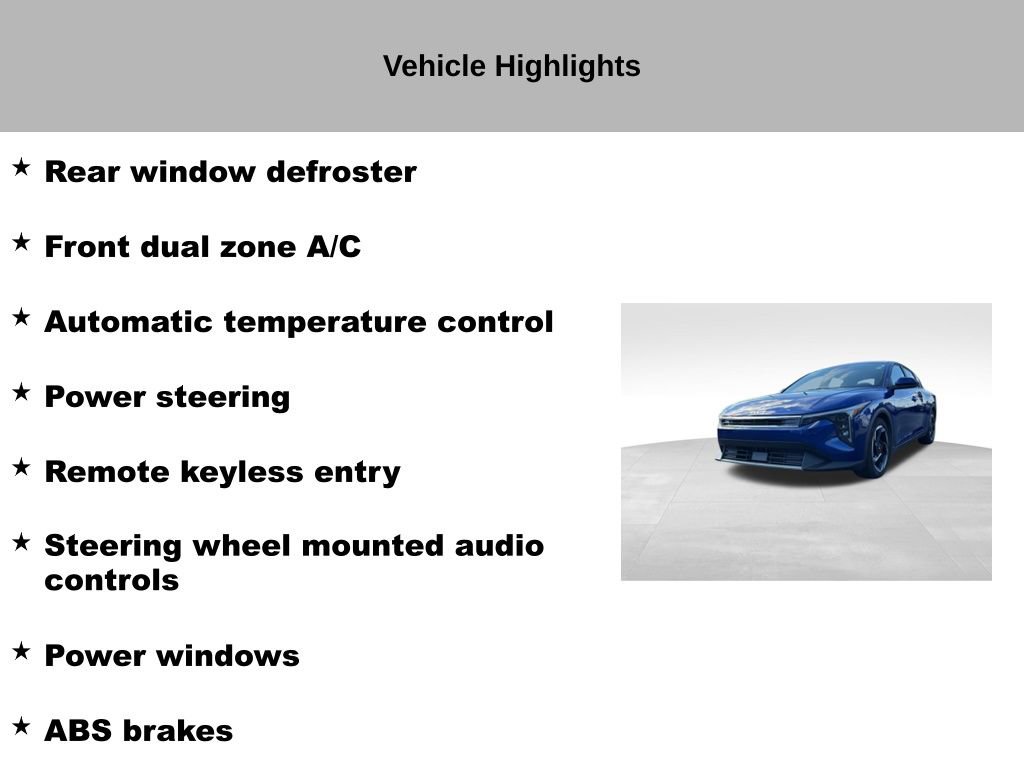 Vehicle Highlights

★ Rear window defroster

★ Front dual zone A/C

★ Automatic temperature control

★ Power steering

★ Remote keyless entry

★ Steering wheel mounted audio controls

★ Power windows

★ ABS brakes